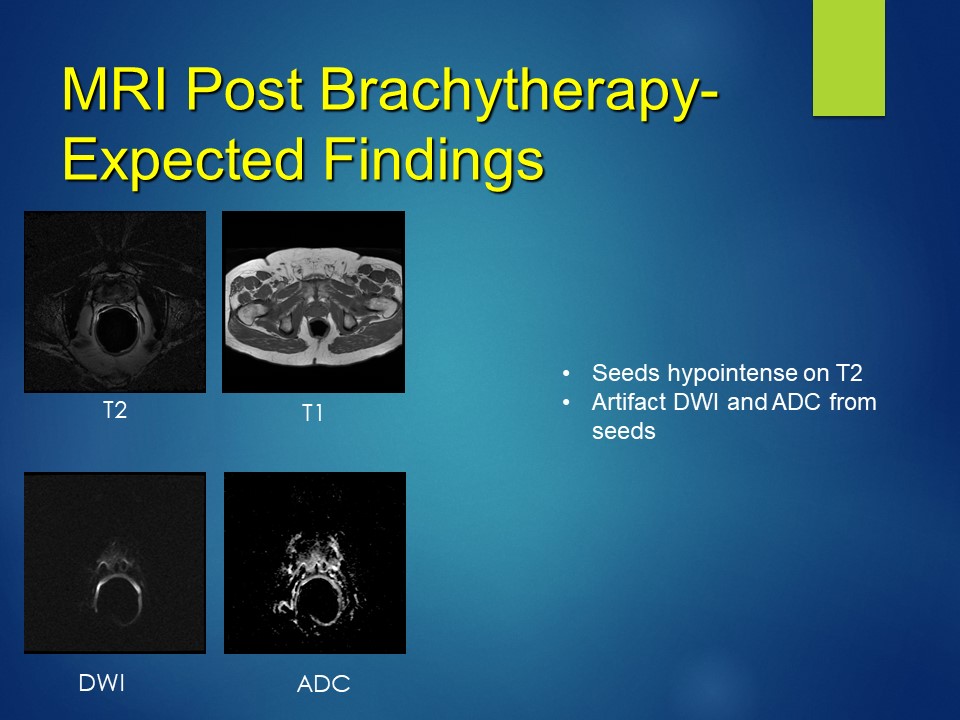 MRI Post Brachytherapy- Expected Findings

T2

T1

DWI

ADC

• Seeds hypointense on T2
• Artifact DWI and ADC from seeds